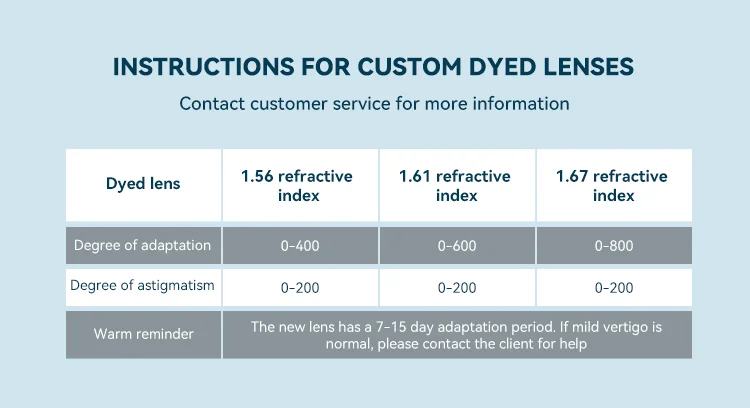 INSTRUCTIONS FOR CUSTOM DYED LENSES

Contact customer service for more information

| Dyed lens | 1.56 refractive index | 1.61 refractive index | 1.67 refractive index |
|---|---|---|---|
| Degree of adaptation | 0-400 | 0-600 | 0-800 |
| Degree of astigmatism | 0-200 | 0-200 | 0-200 |
| Warm reminder | The new lens has a 7-15 day adaptation period. If mild vertigo is normal, please contact the client for help | | |